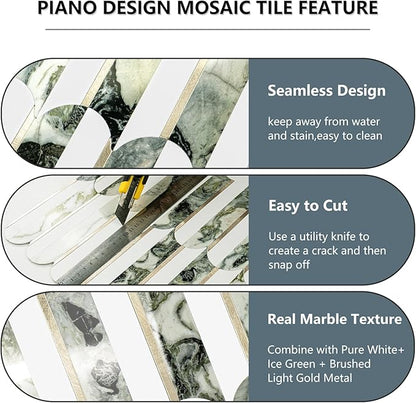 PIANO DESIGN MOSAIC TILE FEATURE

Seamless Design

keep away from water and stain,easy to clean

Easy to Cut

Use a utility knife to create a crack and then snap off

Real Marble Texture

Combine with Pure White+ Ice Green + Brushed Light Gold Metal